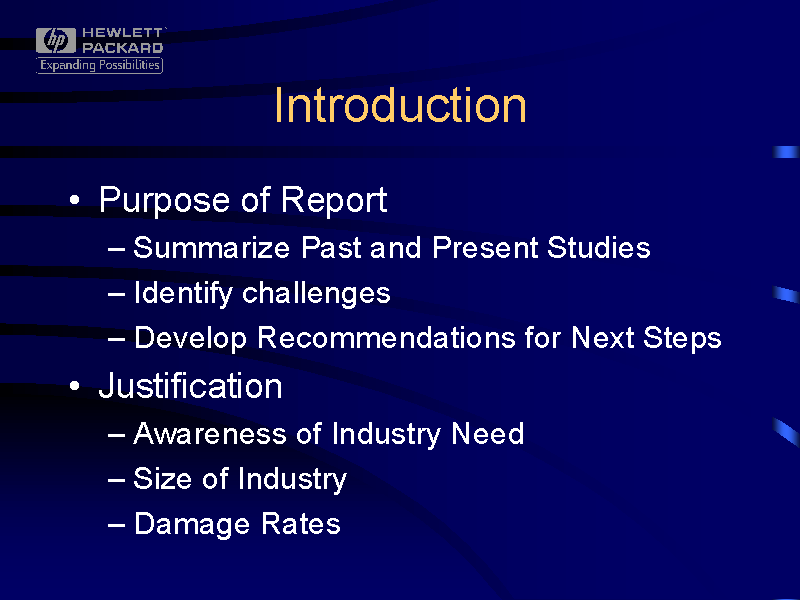 hp HEWLETT PACKARD
Expanding Possibilities

Introduction

• Purpose of Report
– Summarize Past and Present Studies
– Identify challenges
– Develop Recommendations for Next Steps
• Justification
– Awareness of Industry Need
– Size of Industry
– Damage Rates